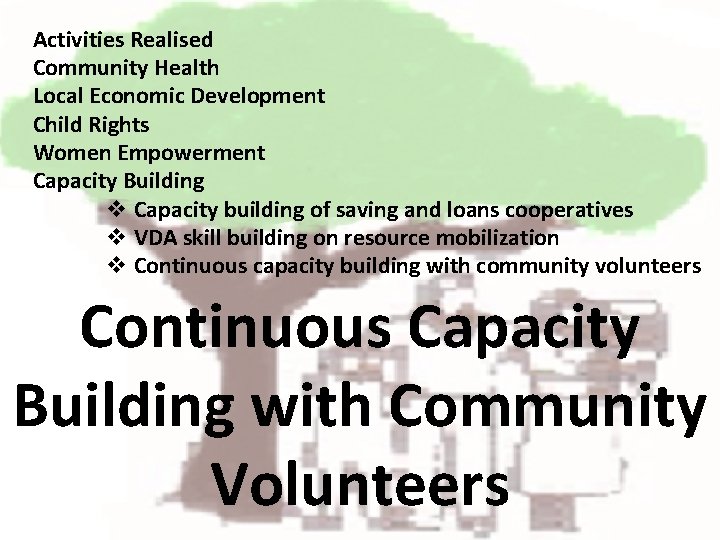 Activities Realised
Community Health
Local Economic Development
Child Rights
Women Empowerment
Capacity Building

❖ Capacity building of saving and loans cooperatives
❖ VDA skill building on resource mobilization
❖ Continuous capacity building with community volunteers

Continuous Capacity Building with Community Volunteers